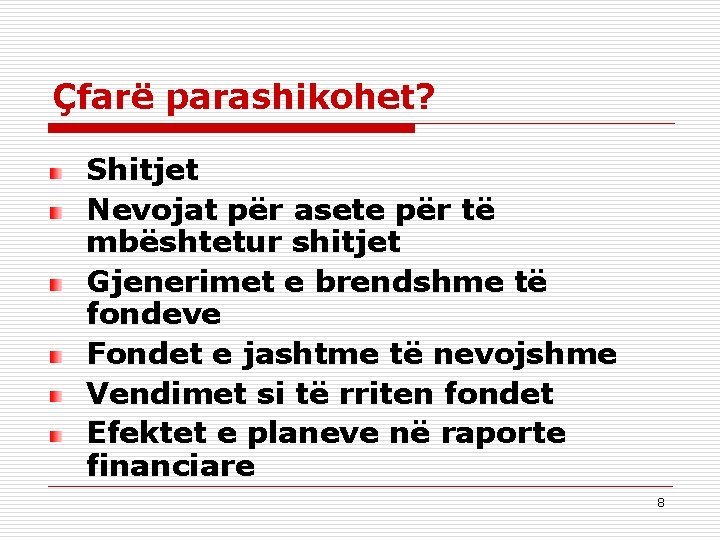 Çfarë parashikohet?

- Shitjet
- Nevojat për asete për të mbështetur shitjet
- Gjenerimet e brendshme të fondeve
- Fondet e jashtme të nevojshme
- Vendimet si të rriten fondet
- Efektet e planeve në raporte financiare

8